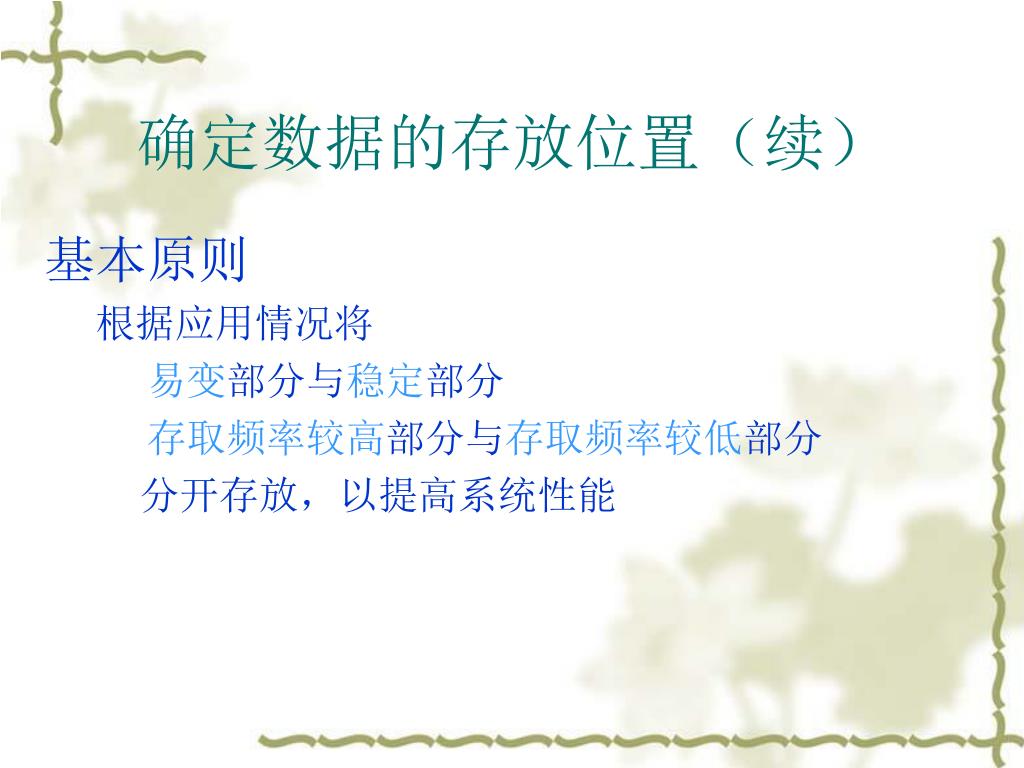 确定数据的存放位置（续）

基本原则

根据应用情况将

易变部分与稳定部分

存取频率较高部分与存取频率较低部分

分开存放，以提高系统性能